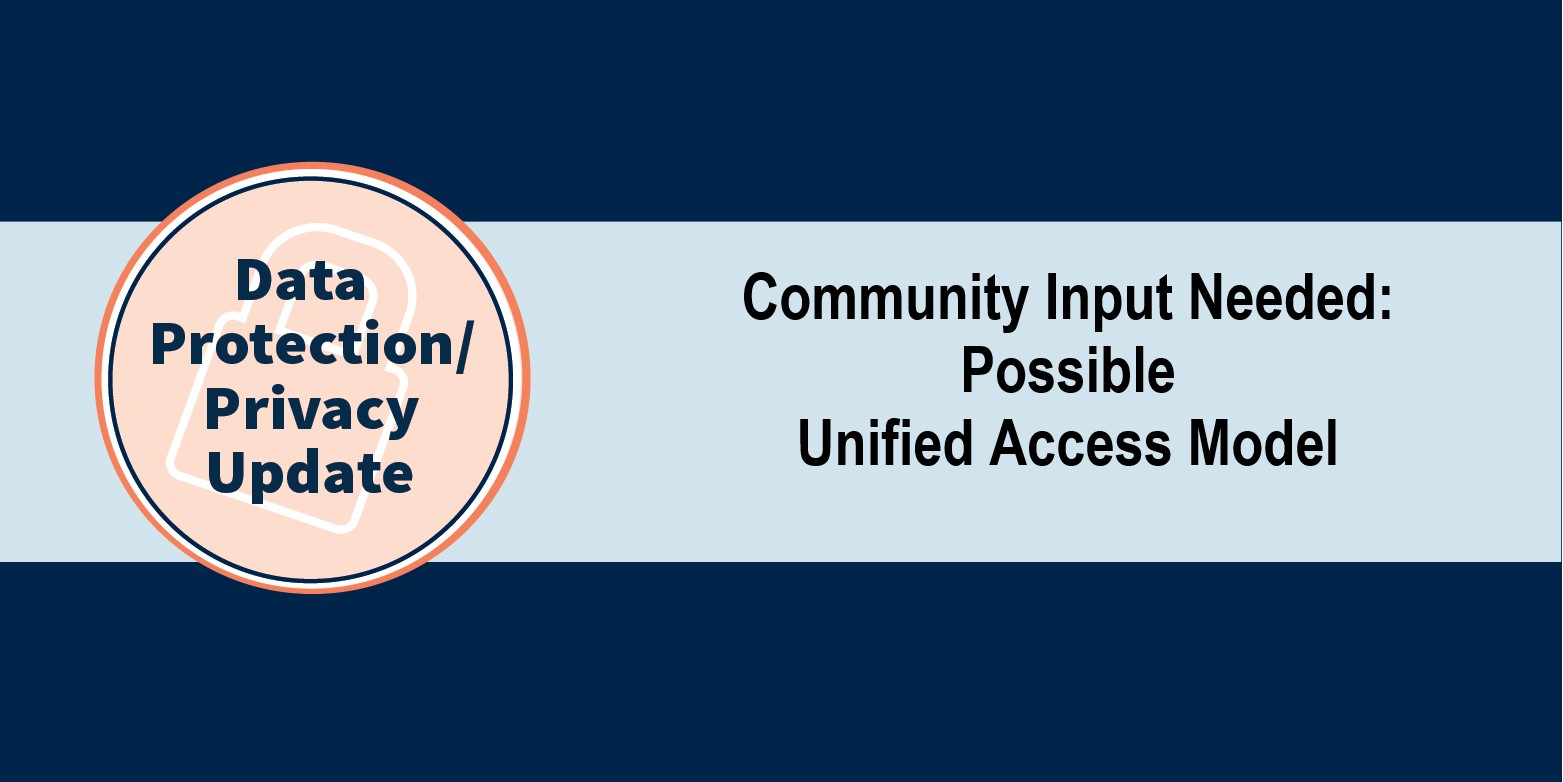 Data Protection/ Privacy Update

Community Input Needed: Possible Unified Access Model